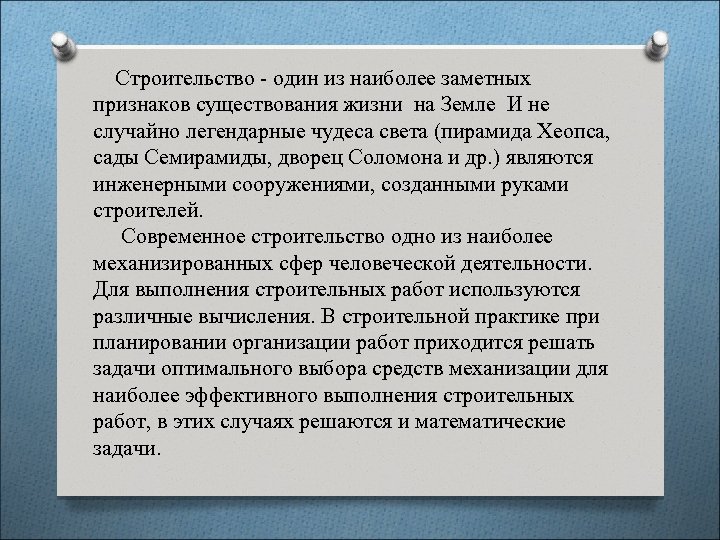 Строительство - один из наиболее заметных признаков существования жизни на Земле И не случайно легендарные чудеса света (пирамида Хеопса, сады Семирамиды, дворец Соломона и др.) являются инженерными сооружениями, созданными руками строителей.

Современное строительство одно из наиболее механизированных сфер человеческой деятельности. Для выполнения строительных работ используются различные вычисления. В строительной практике при планировании организации работ приходится решать задачи оптимального выбора средств механизации для наиболее эффективного выполнения строительных работ, в этих случаях решаются и математические задачи.